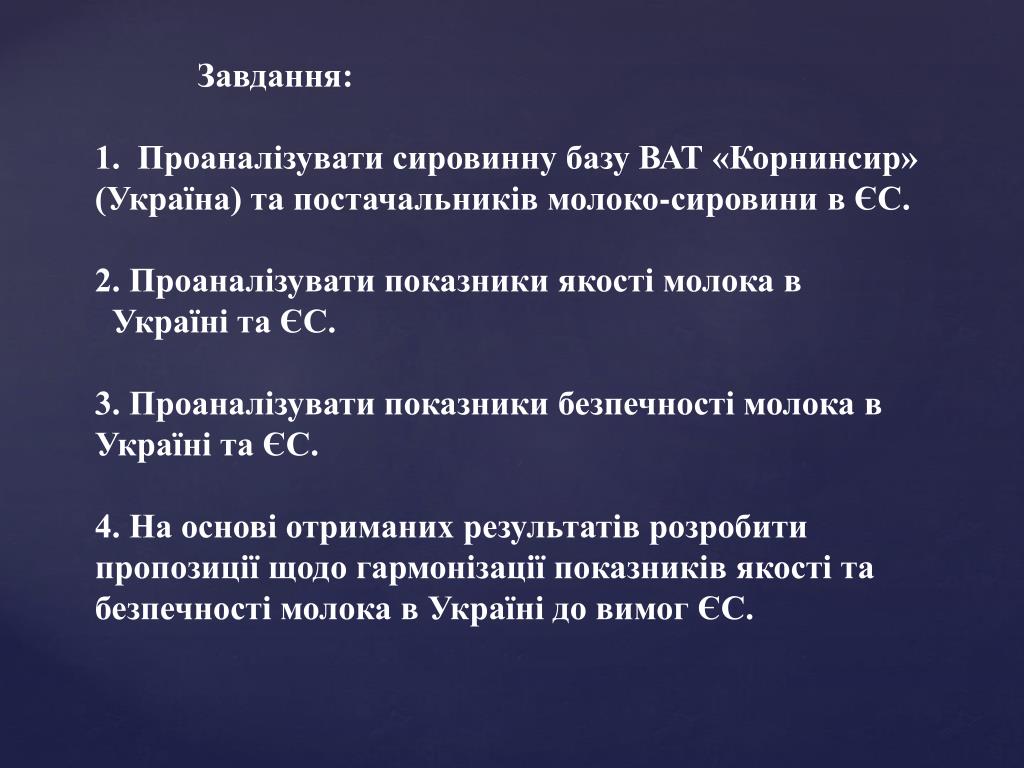 Завдання:

1. Проаналізувати сировинну базу ВАТ «Корнинсир» (Україна) та постачальників молоко-сировини в ЄС.

2. Проаналізувати показники якості молока в Україні та ЄС.

3. Проаналізувати показники безпечності молока в Україні та ЄС.

4. На основі отриманих результатів розробити пропозиції щодо гармонізації показників якості та безпечності молока в Україні до вимог ЄС.